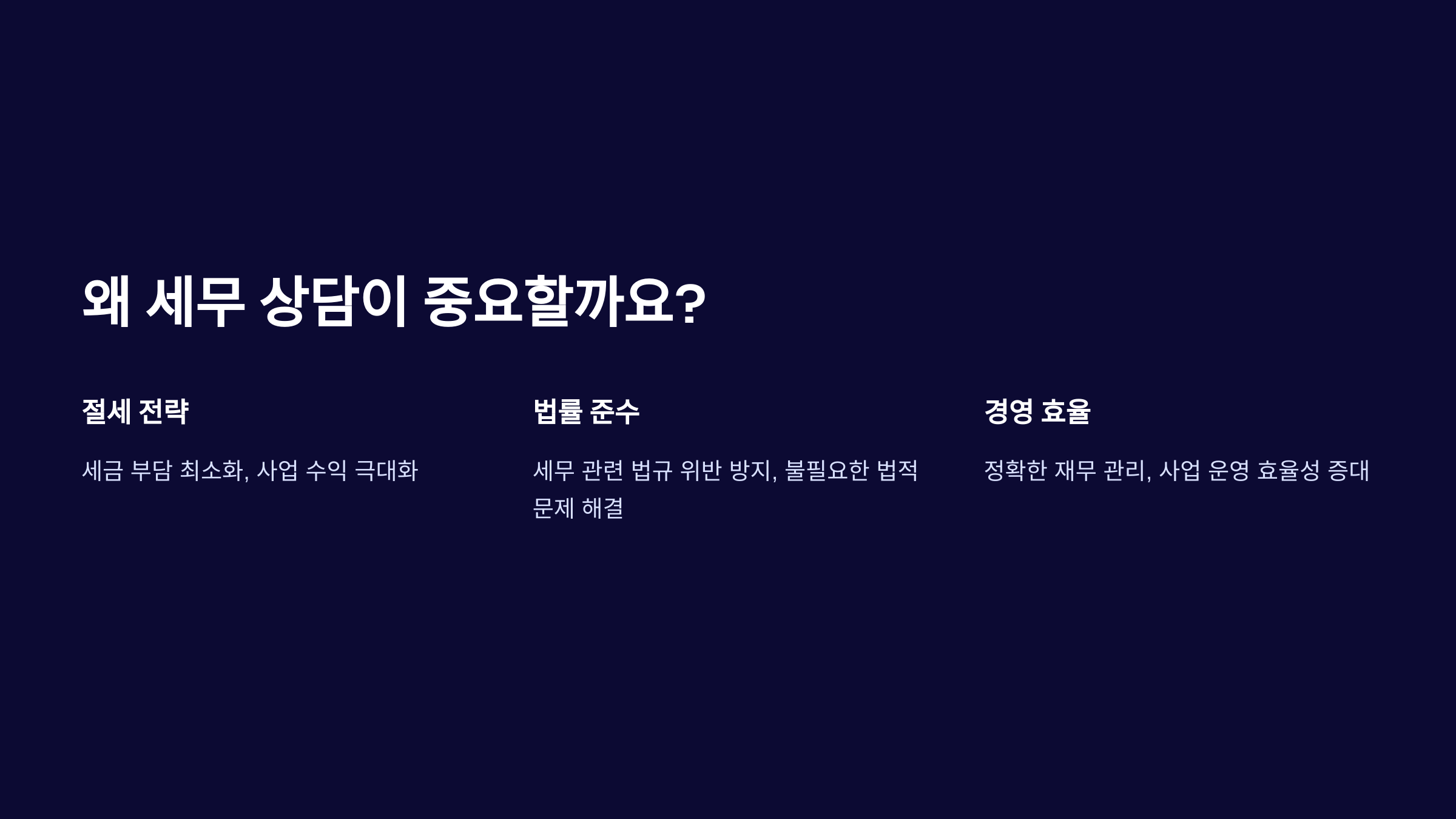 왜 세무 상담이 중요할까요?

절세 전략

세금 부담 최소화, 사업 수익 극대화

법률 준수

세무 관련 법규 위반 방지, 불필요한 법적 문제 해결

경영 효율

정확한 재무 관리, 사업 운영 효율성 증대